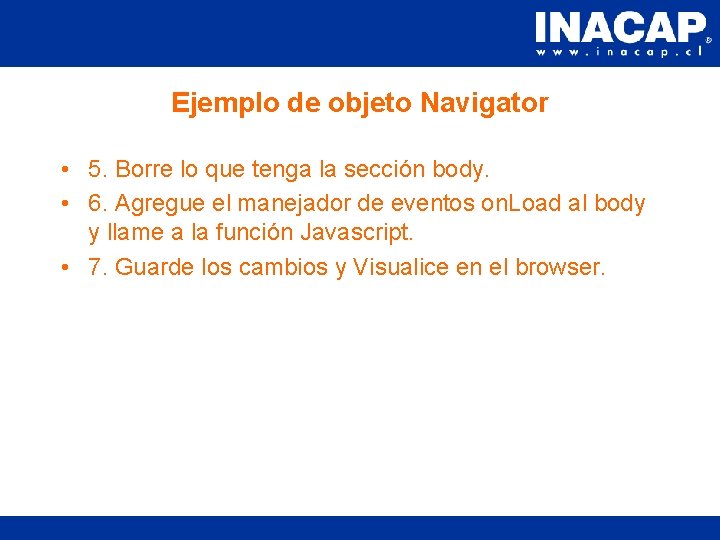 INACAP®
www.inacap.cl

Ejemplo de objeto Navigator

• 5. Borre lo que tenga la sección body.
• 6. Agregue el manejador de eventos onLoad al body y llame a la función Javascript.
• 7. Guarde los cambios y Visualice en el browser.